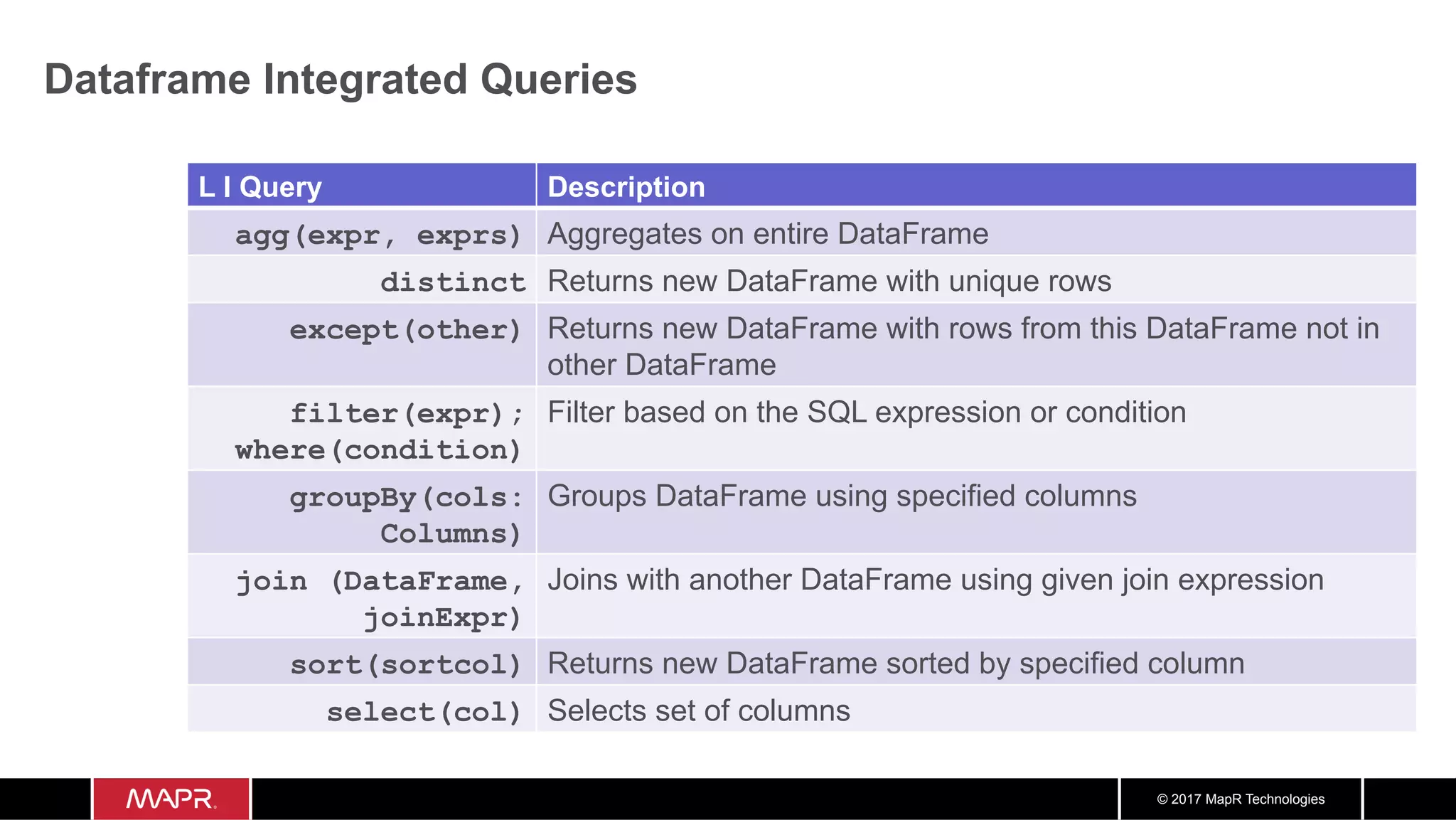 Dataframe Integrated Queries

| L I Query | Description |
|---|---|
| agg(expr, exprs) | Aggregates on entire DataFrame |
| distinct | Returns new DataFrame with unique rows |
| except(other) | Returns new DataFrame with rows from this DataFrame not in other DataFrame |
| filter(expr); where(condition) | Filter based on the SQL expression or condition |
| groupBy(cols: Columns) | Groups DataFrame using specified columns |
| join (DataFrame, joinExpr) | Joins with another DataFrame using given join expression |
| sort(sortcol) | Returns new DataFrame sorted by specified column |
| select(col) | Selects set of columns |

MAPR.

© 2017 MapR Technologies